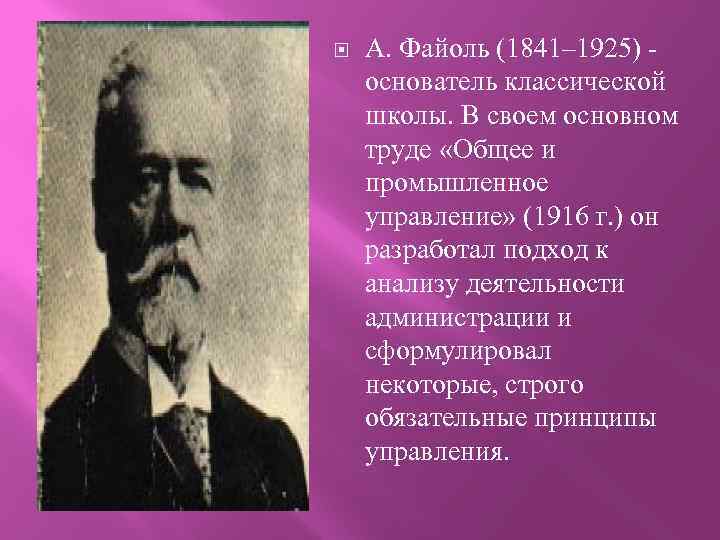 А. Файоль (1841–1925) - основатель классической школы. В своем основном труде «Общее и промышленное управление» (1916 г.) он разработал подход к анализу деятельности администрации и сформулировал некоторые, строго обязательные принципы управления.